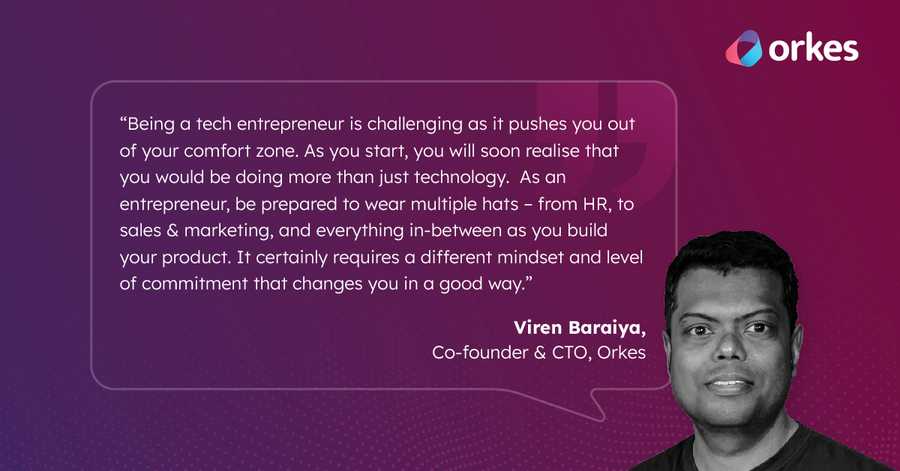 orkes

“Being a tech entrepreneur is challenging as it pushes you out of your comfort zone. As you start, you will soon realise that you would be doing more than just technology. As an entrepreneur, be prepared to wear multiple hats – from HR, to sales & marketing, and everything in-between as you build your product. It certainly requires a different mindset and level of commitment that changes you in a good way.”

Viren Baraiya,
Co-founder & CTO, Orkes